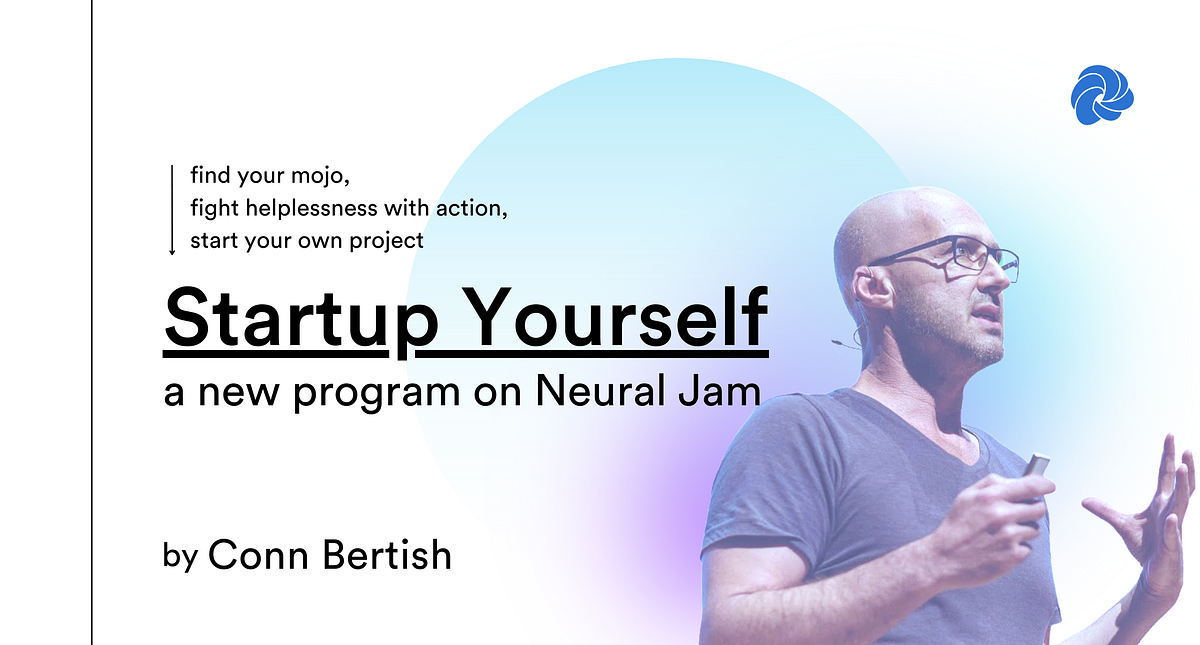 find your mojo,
fight helplessness with action,
start your own project

Startup Yourself
a new program on Neural Jam

by Conn Bertish